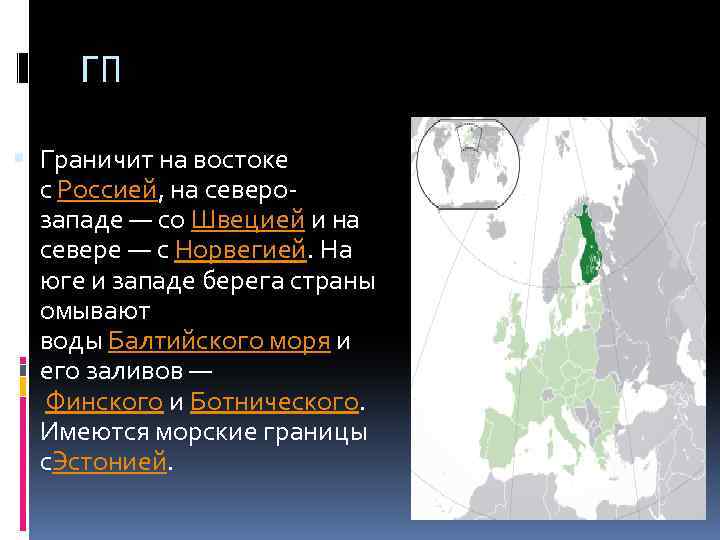 ГП

Граничит на востоке с Россией, на северо-западе — со Швецией и на севере — с Норвегией. На юге и западе берега страны омывают воды Балтийского моря и его заливов — Финского и Ботнического. Имеются морские границы сЭстонией.